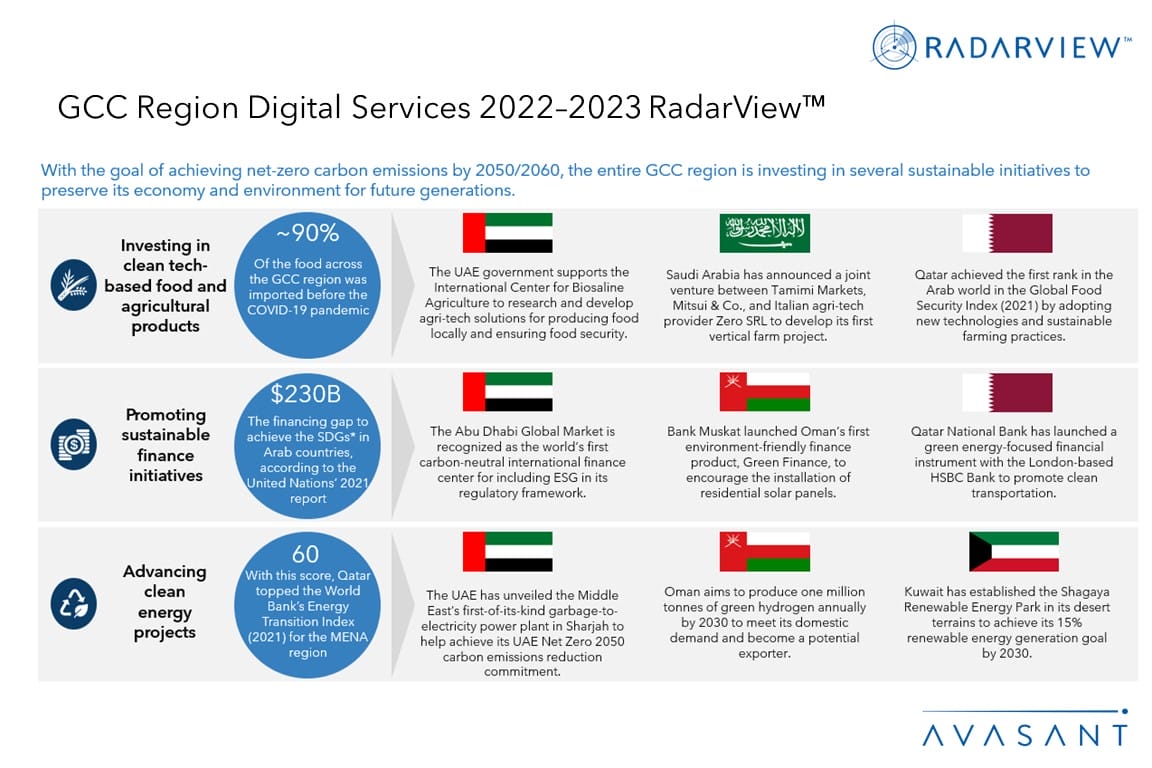 RADARVIEW™

GCC Region Digital Services 2022–2023 RadarView™

With the goal of achieving net-zero carbon emissions by 2050/2060, the entire GCC region is investing in several sustainable initiatives to preserve its economy and environment for future generations.

Investing in clean tech-based food and agricultural products

~90%
Of the food across the GCC region was imported before the COVID-19 pandemic

The UAE government supports the International Center for Biosaline Agriculture to research and develop agri-tech solutions for producing food locally and ensuring food security.

Saudi Arabia has announced a joint venture between Tamimi Markets, Mitsui & Co., and Italian agri-tech provider Zero SRL to develop its first vertical farm project.

Qatar achieved the first rank in the Arab world in the Global Food Security Index (2021) by adopting new technologies and sustainable farming practices.

Promoting sustainable finance initiatives

$230B
The financing gap to achieve the SDGs* in Arab countries, according to the United Nations' 2021 report

The Abu Dhabi Global Market is recognized as the world's first carbon-neutral international finance center for including ESG in its regulatory framework.

Bank Muskat launched Oman's first environment-friendly finance product, Green Finance, to encourage the installation of residential solar panels.

Qatar National Bank has launched a green energy-focused financial instrument with the London-based HSBC Bank to promote clean transportation.

Advancing clean energy projects

60
With this score, Qatar topped the World Bank's Energy Transition Index (2021) for the MENA region

The UAE has unveiled the Middle East's first-of-its-kind garbage-to-electricity power plant in Sharjah to help achieve its UAE Net Zero 2050 carbon emissions reduction commitment.

Oman aims to produce one million tonnes of green hydrogen annually by 2030 to meet its domestic demand and become a potential exporter.

Kuwait has established the Shagaya Renewable Energy Park in its desert terrains to achieve its 15% renewable energy generation goal by 2030.

AVASANT